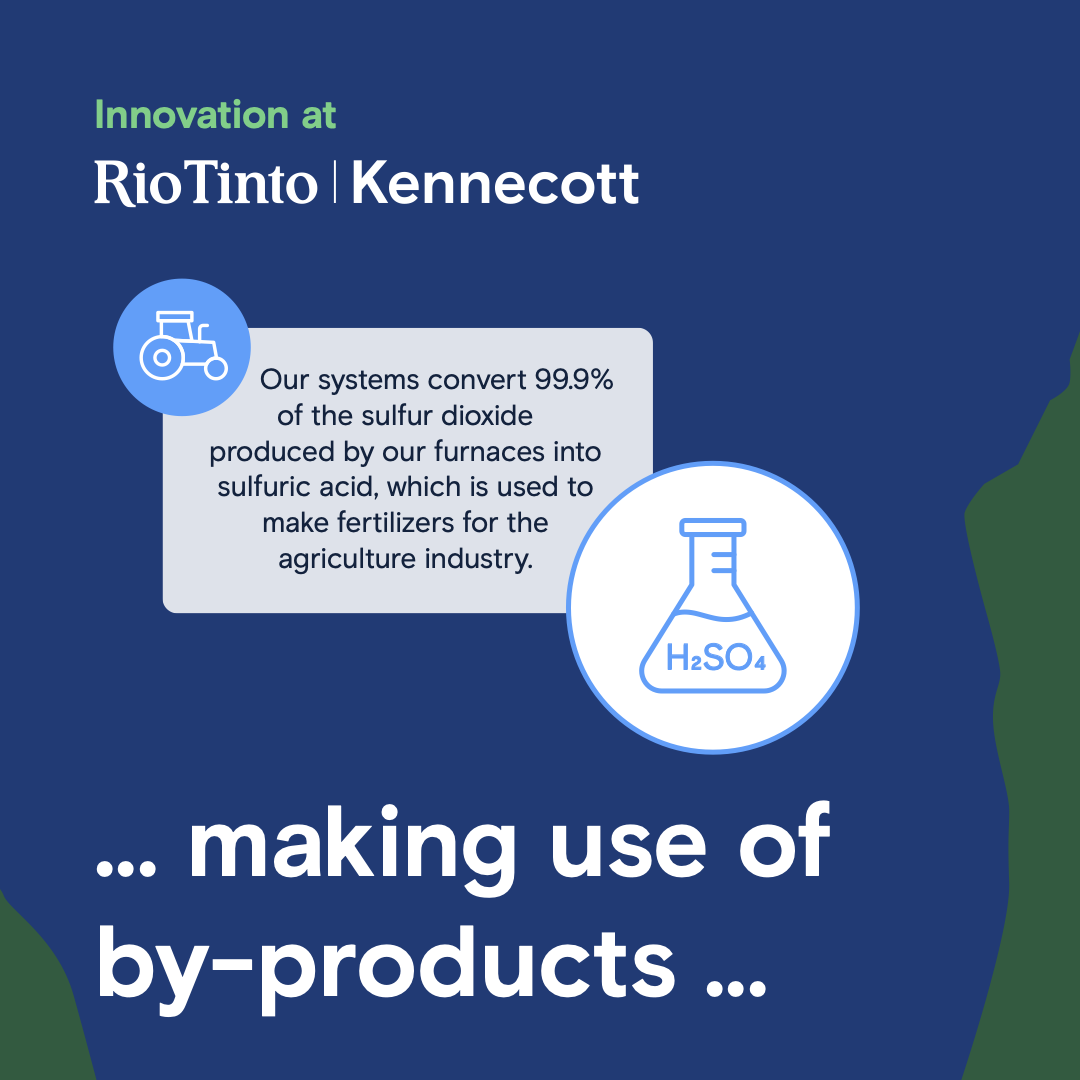 Innovation at

RioTinto | Kennecott

Our systems convert 99.9% of the sulfur dioxide produced by our furnaces into sulfuric acid, which is used to make fertilizers for the agriculture industry.

$H_2SO_4$

... making use of by-products ...